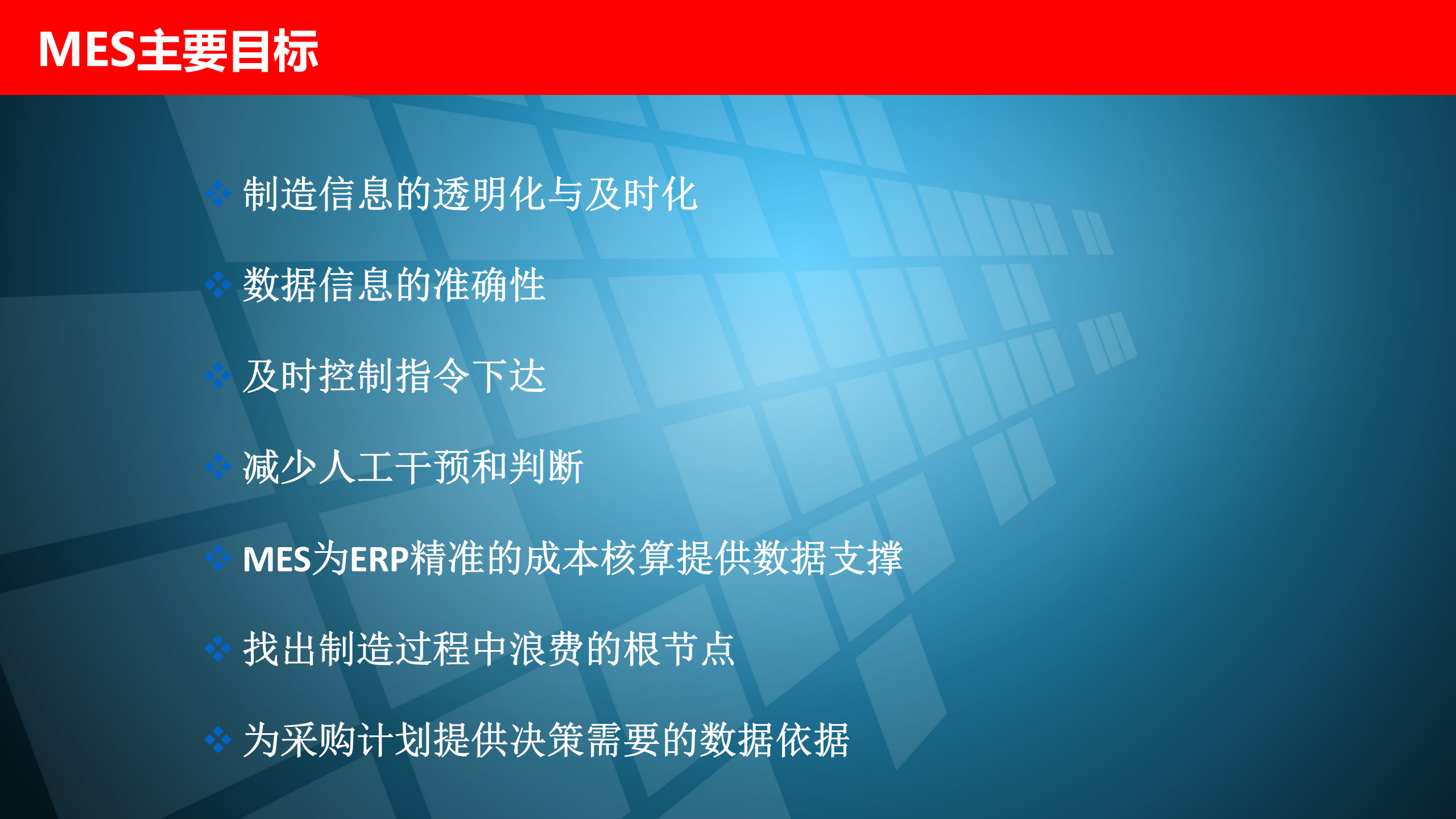 MES主要目标

❖ 制造信息的透明化与及时化

❖ 数据信息的准确性

❖ 及时控制指令下达

❖ 减少人工干预和判断

❖ MES为ERP精准的成本核算提供数据支撑

❖ 找出制造过程中浪费的根节点

❖ 为采购计划提供决策需要的数据依据